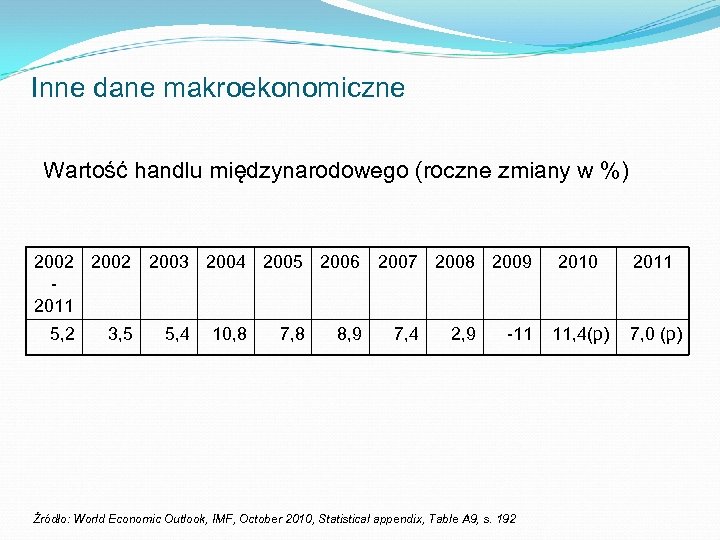 Inne dane makroekonomiczne

Wartość handlu międzynarodowego (roczne zmiany w %)

| 2002 - 2011 | 2002 | 2003 | 2004 | 2005 | 2006 | 2007 | 2008 | 2009 | 2010 | 2011 |
|---|---|---|---|---|---|---|---|---|---|---|
| 5,2 | 3,5 | 5,4 | 10,8 | 7,8 | 8,9 | 7,4 | 2,9 | -11 | 11,4(p) | 7,0 (p) |

Źródło: World Economic Outlook, IMF, October 2010, Statistical appendix, Table A9, s. 192